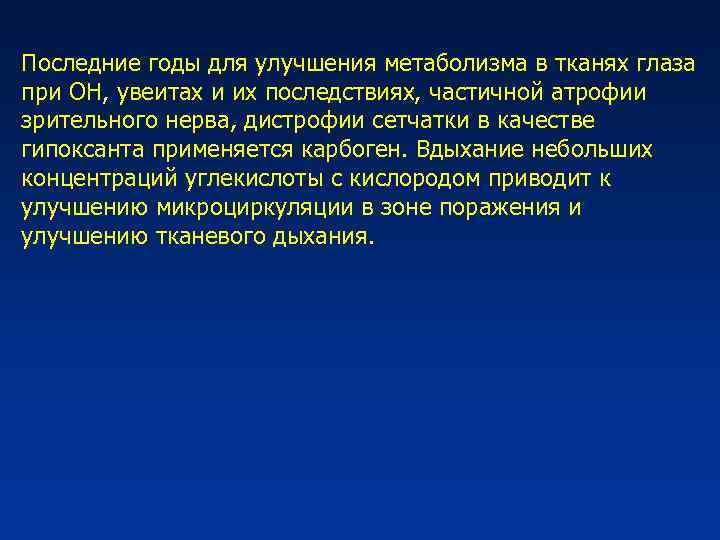 Последние годы для улучшения метаболизма в тканях глаза при ОН, увеитах и их последствиях, частичной атрофии зрительного нерва, дистрофии сетчатки в качестве гипоксанта применяется карбоген. Вдыхание небольших концентраций углекислоты с кислородом приводит к улучшению микроциркуляции в зоне поражения и улучшению тканевого дыхания.